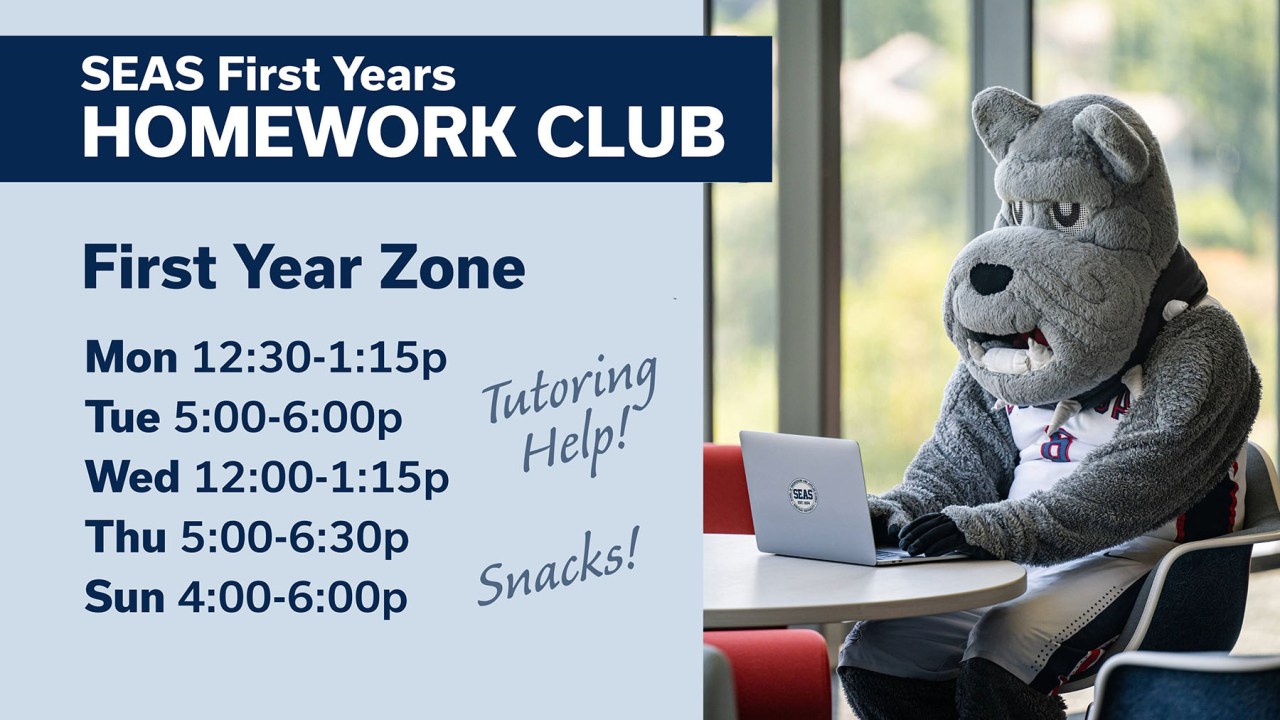 SEAS First Years
HOMEWORK CLUB

First Year Zone

Mon 12:30-1:15p
Tue 5:00-6:00p
Wed 12:00-1:15p
Thu 5:00-6:30p
Sun 4:00-6:00p

Tutoring Help!

Snacks!

SEAS